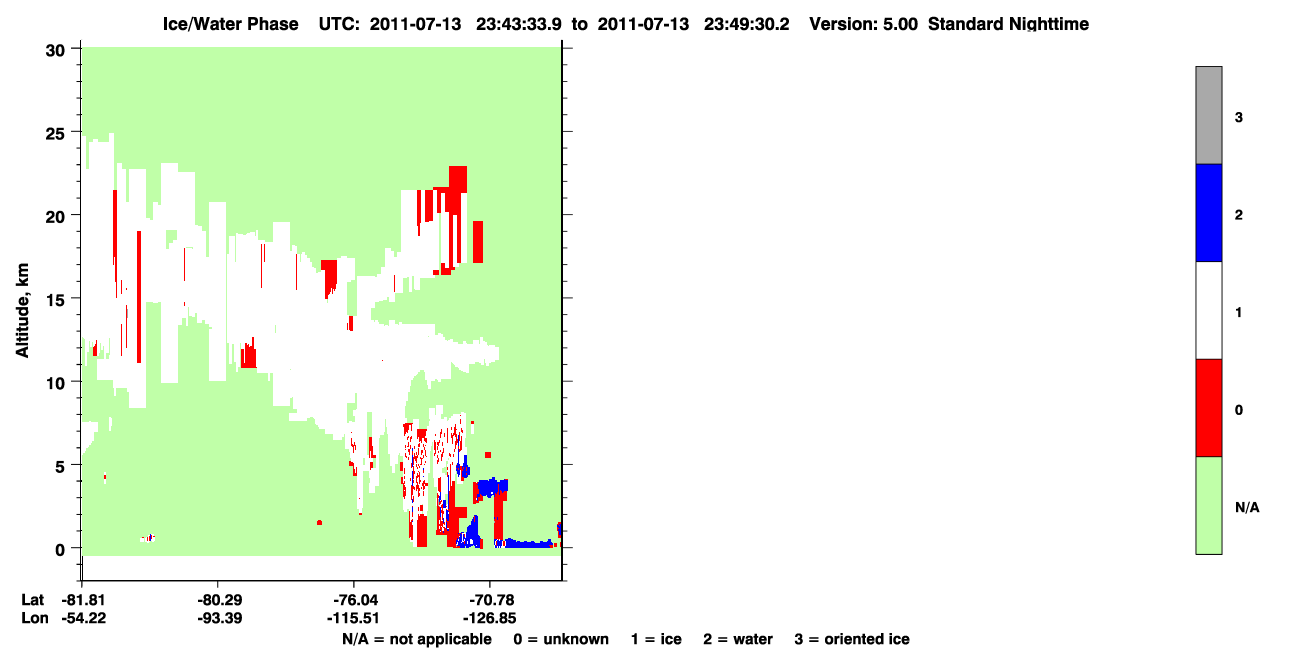 Ice/Water Phase UTC: 2011-07-13 23:43:33.9 to 2011-07-13 23:49:30.2 Version: 5.00 Standard Nighttime

Altitude, km

30
25
20
15
10
5
0

Lat -81.81 -80.29 -76.04 -70.78
Lon -54.22 -93.39 -115.51 -126.85

N/A = not applicable 0 = unknown 1 = ice 2 = water 3 = oriented ice

3
2
1
0
N/A